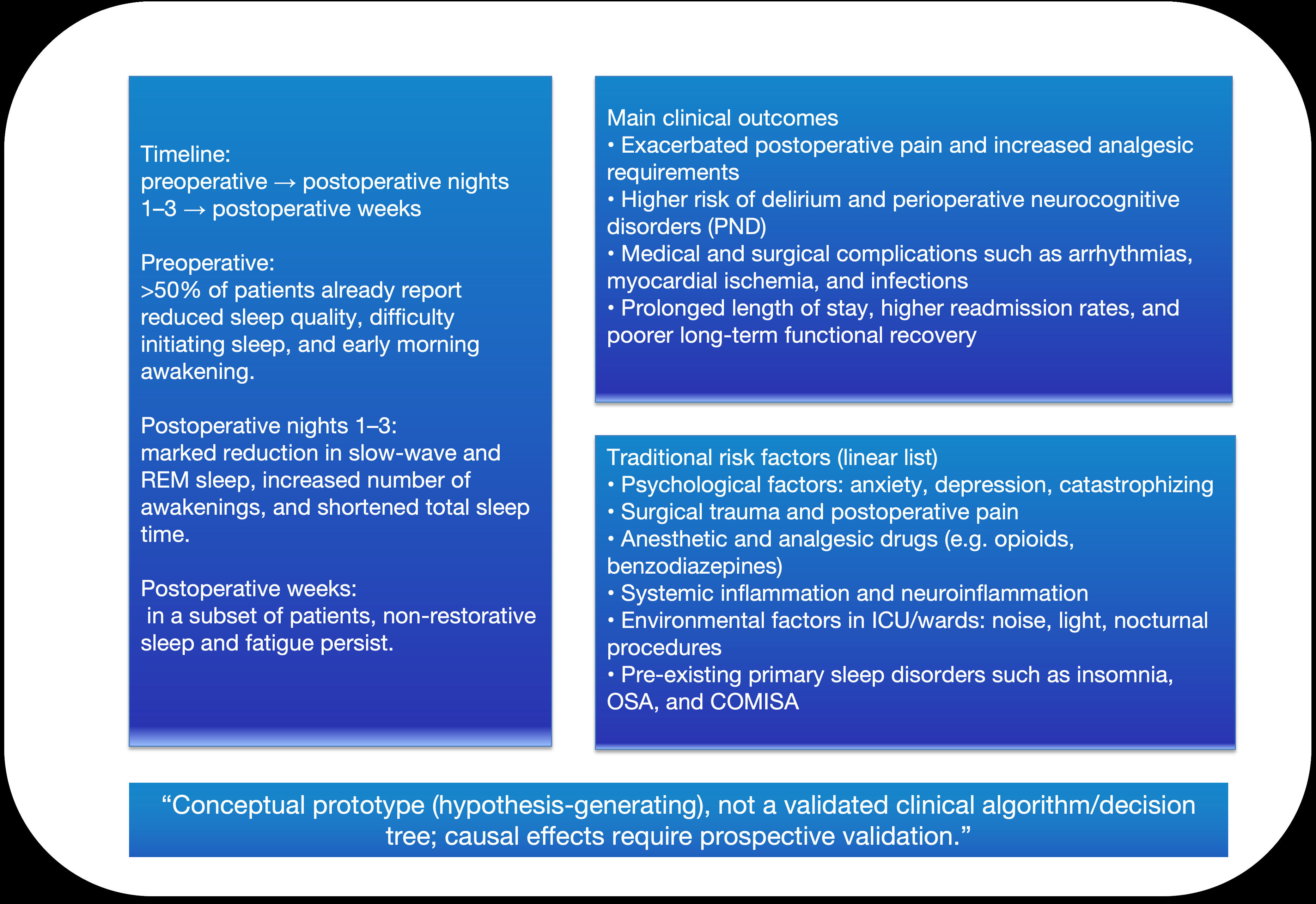 Timeline:
preoperative → postoperative nights 1–3 → postoperative weeks

Preoperative:
>50% of patients already report reduced sleep quality, difficulty initiating sleep, and early morning awakening.

Postoperative nights 1–3:
marked reduction in slow-wave and REM sleep, increased number of awakenings, and shortened total sleep time.

Postoperative weeks:
in a subset of patients, non-restorative sleep and fatigue persist.

Main clinical outcomes
• Exacerbated postoperative pain and increased analgesic requirements
• Higher risk of delirium and perioperative neurocognitive disorders (PND)
• Medical and surgical complications such as arrhythmias, myocardial ischemia, and infections
• Prolonged length of stay, higher readmission rates, and poorer long-term functional recovery

Traditional risk factors (linear list)
• Psychological factors: anxiety, depression, catastrophizing
• Surgical trauma and postoperative pain
• Anesthetic and analgesic drugs (e.g. opioids, benzodiazepines)
• Systemic inflammation and neuroinflammation
• Environmental factors in ICU/wards: noise, light, nocturnal procedures
• Pre-existing primary sleep disorders such as insomnia, OSA, and COMISA

“Conceptual prototype (hypothesis-generating), not a validated clinical algorithm/decision tree; causal effects require prospective validation.”